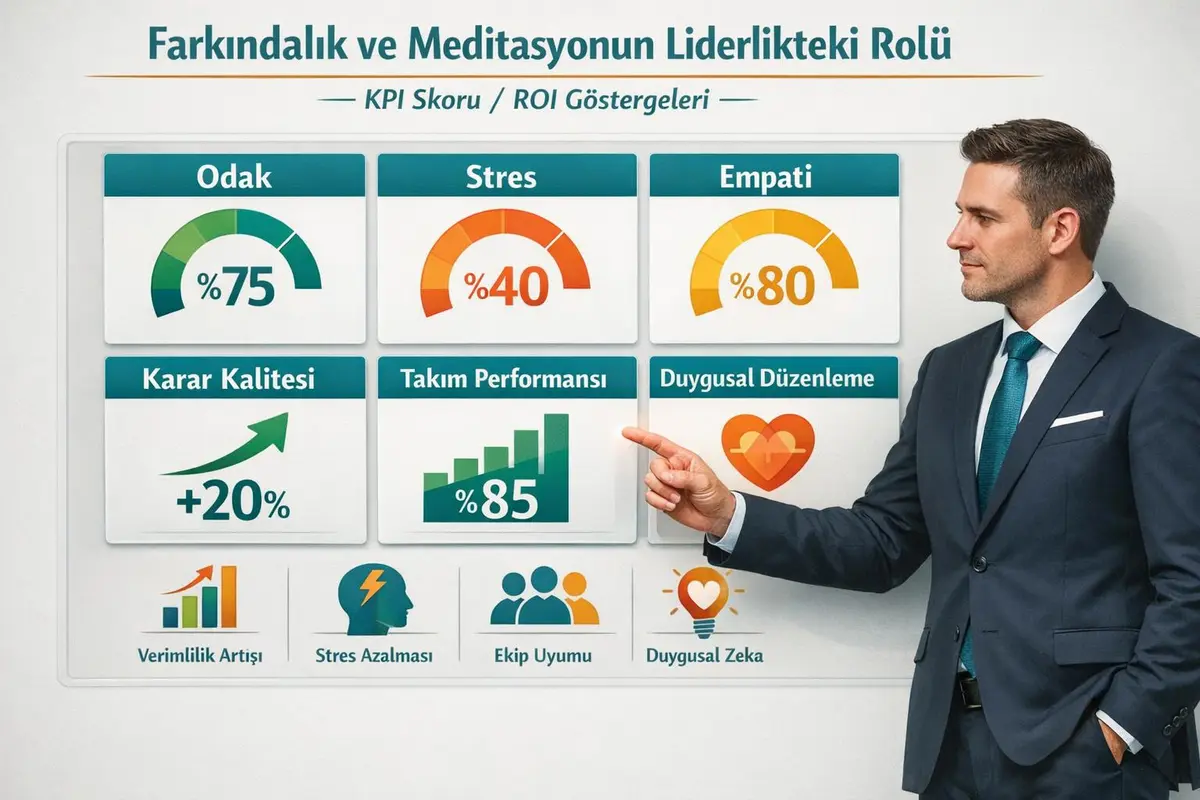 Farkındalık ve Meditasyonun Liderlikteki Rolü

— KPI Skoru / ROI Göstergeleri —

Odak

%75

Stres

%40

Empati

%80

Karar Kalitesi

+20%

Takım Performansı

%85

Duygusal Düzenleme

Verimlilik Artışı

Stres Azalması

Ekip Uyumu

Duygusal Zeka